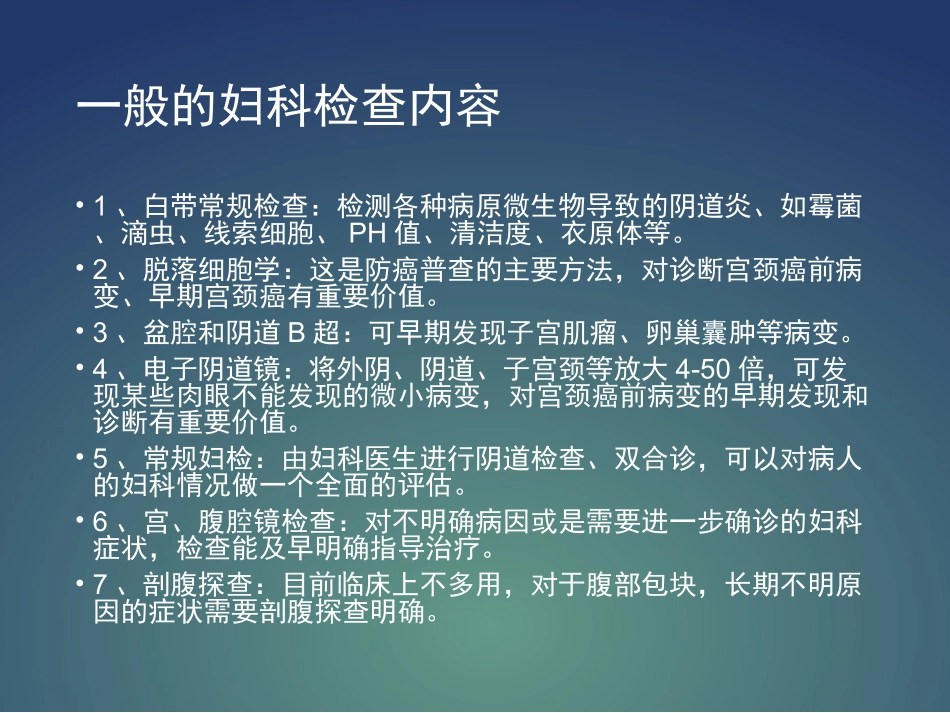 一般的妇科检查内容

• 1 、白带常规检查：检测各种病原微生物导致的阴道炎、如霉菌、滴虫、线索细胞、 PH 值、清洁度、衣原体等。

• 2 、脱落细胞学：这是防癌普查的主要方法，对诊断宫颈癌前病变、早期宫颈癌有重要价值。

• 3 、盆腔和阴道 B 超：可早期发现子宫肌瘤、卵巢囊肿等病变。

• 4 、电子阴道镜：将外阴、阴道、子宫颈等放大 4-50 倍，可发现某些肉眼不能发现的微小病变，对宫颈癌前病变的早期发现和诊断有重要价值。

• 5 、常规妇检：由妇科医生进行阴道检查、双合诊，可以对病人的妇科情况做一个全面的评估。

• 6 、宫、腹腔镜检查：对不明确病因或是需要进一步确诊的妇科症状，检查能及早明确指导治疗。

• 7 、剖腹探查：目前临床上不多用，对于腹部包块，长期不明原因的症状需要剖腹探查明确。